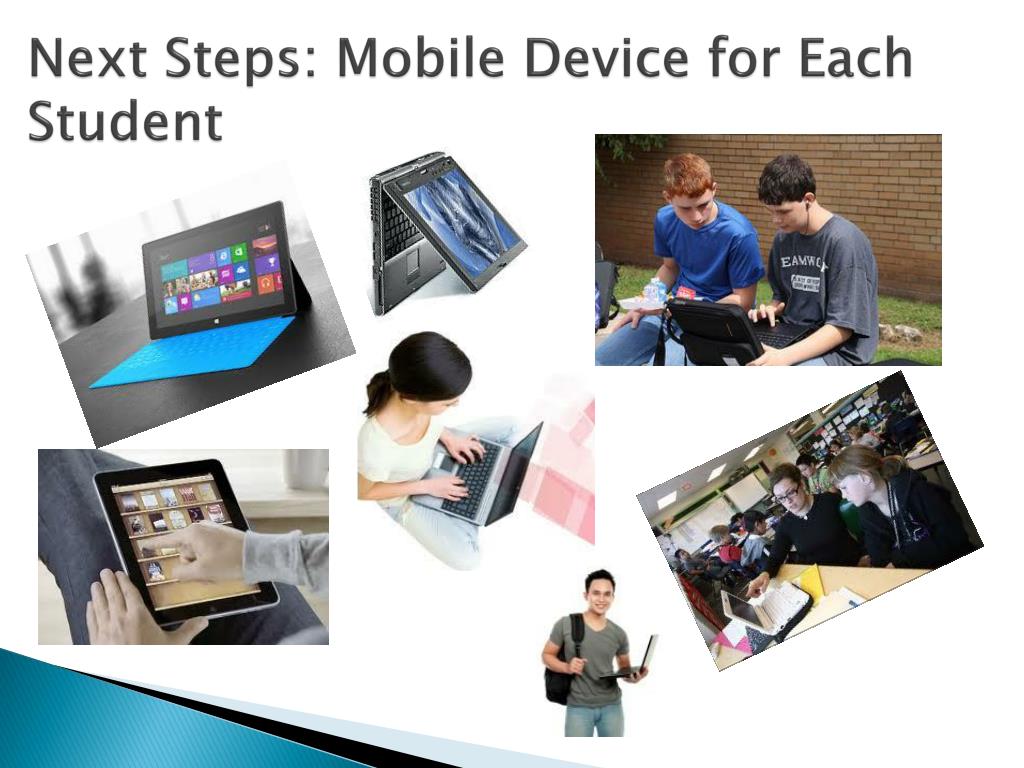 Next Steps: Mobile Device for Each Student

EAMWO